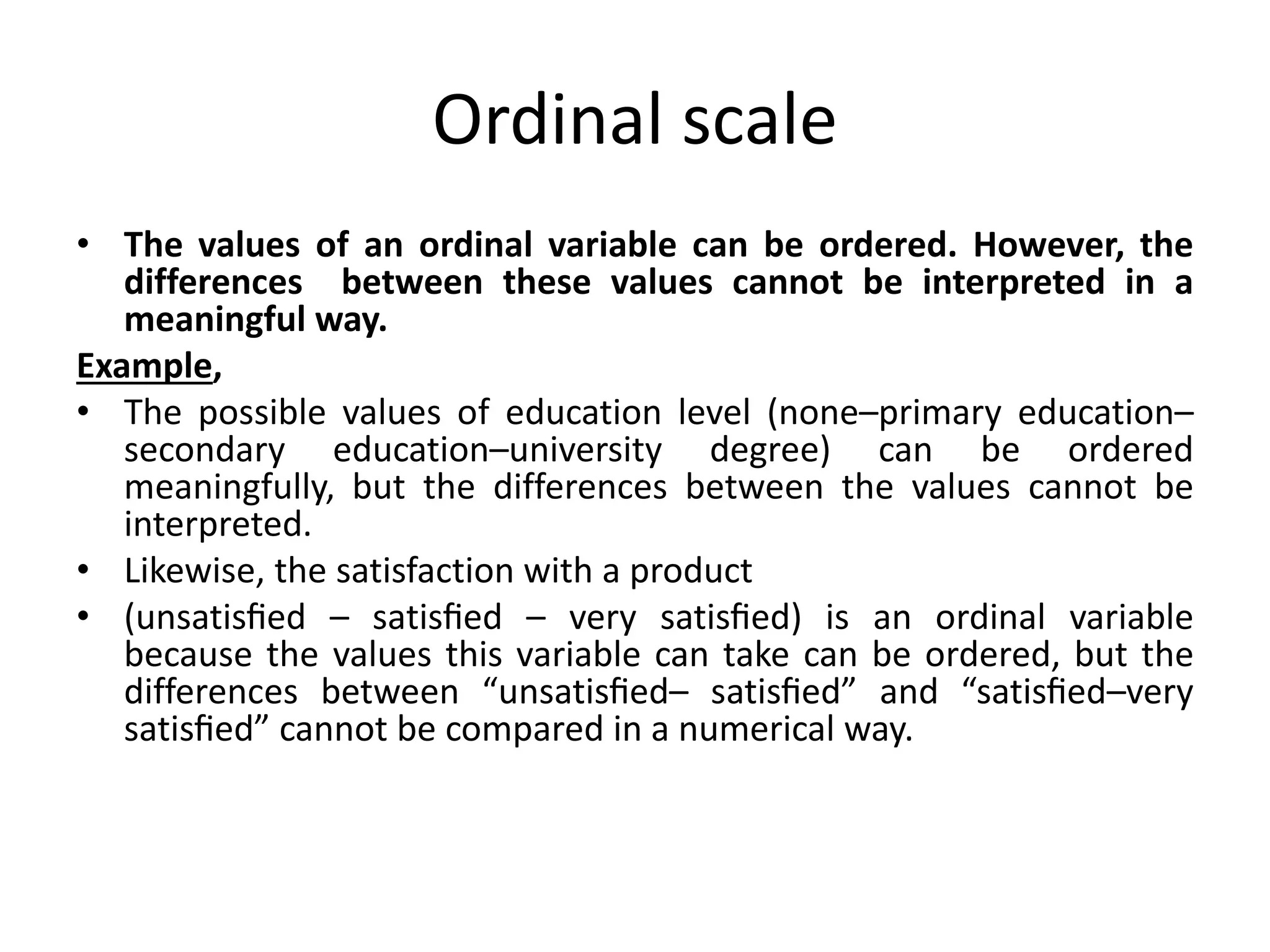 Ordinal scale

• The values of an ordinal variable can be ordered. However, the differences between these values cannot be interpreted in a meaningful way.

Example,

• The possible values of education level (none–primary education–secondary education–university degree) can be ordered meaningfully, but the differences between the values cannot be interpreted.

• Likewise, the satisfaction with a product

• (unsatisfied – satisfied – very satisfied) is an ordinal variable because the values this variable can take can be ordered, but the differences between “unsatisfied– satisfied” and “satisfied–very satisfied” cannot be compared in a numerical way.